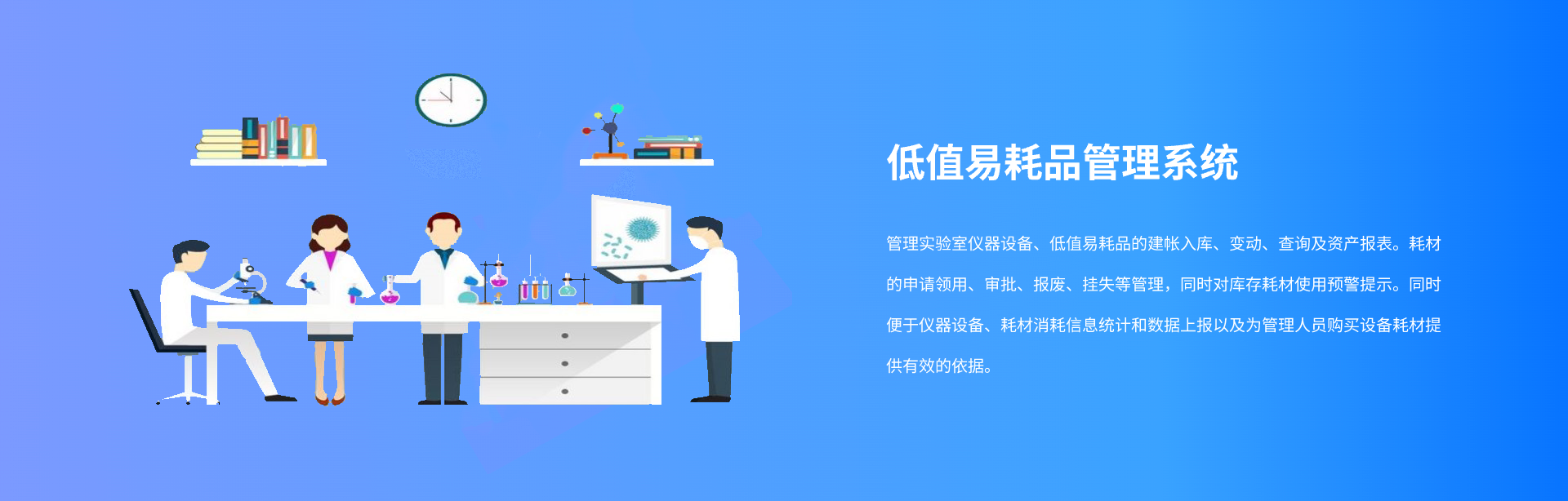 低值易耗品管理系统

管理实验室仪器设备、低值易耗品的建帐入库、变动、查询及资产报表。耗材的申请领用、审批、报废、挂失等管理，同时对库存耗材使用预警提示。同时便于仪器设备、耗材消耗信息统计和数据上报以及为管理人员购买设备耗材提供有效的依据。